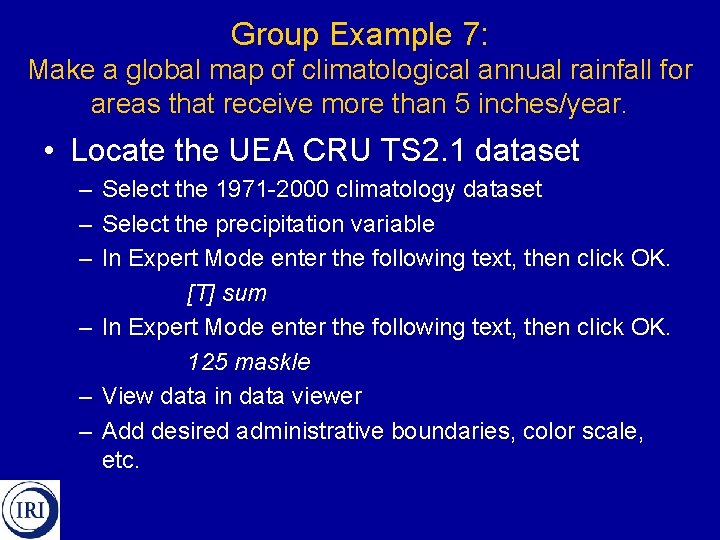 Group Example 7:
Make a global map of climatological annual rainfall for areas that receive more than 5 inches/year.

• Locate the UEA CRU TS2.1 dataset
– Select the 1971-2000 climatology dataset
– Select the precipitation variable
– In Expert Mode enter the following text, then click OK.
[T] sum
– In Expert Mode enter the following text, then click OK.
125 maskle
– View data in data viewer
– Add desired administrative boundaries, color scale, etc.

IRI